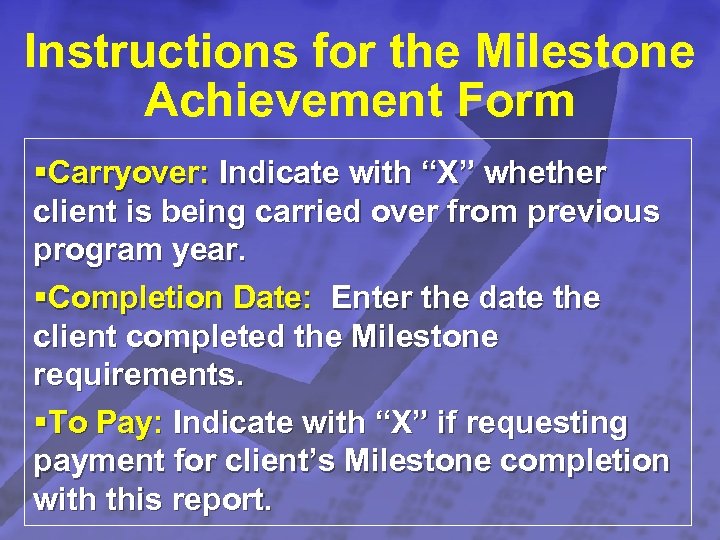 Instructions for the Milestone Achievement Form

▪Carryover: Indicate with “X” whether client is being carried over from previous program year.

▪Completion Date: Enter the date the client completed the Milestone requirements.

▪To Pay: Indicate with “X” if requesting payment for client’s Milestone completion with this report.